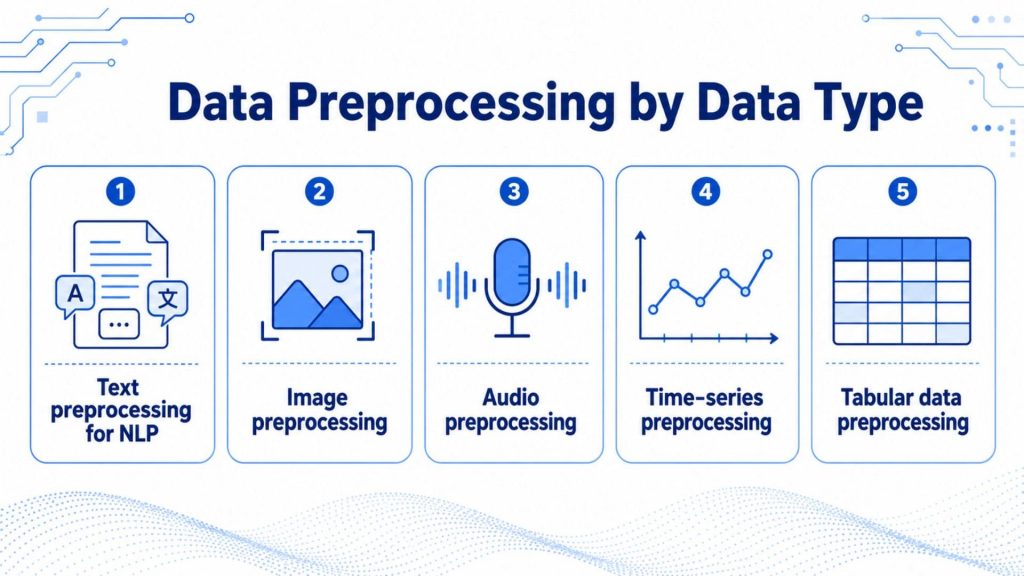 Data Preprocessing by Data Type

1
A
文
...
Text preprocessing for NLP

2
Image preprocessing

3
Audio preprocessing

4
Time-series preprocessing

5
Tabular data preprocessing